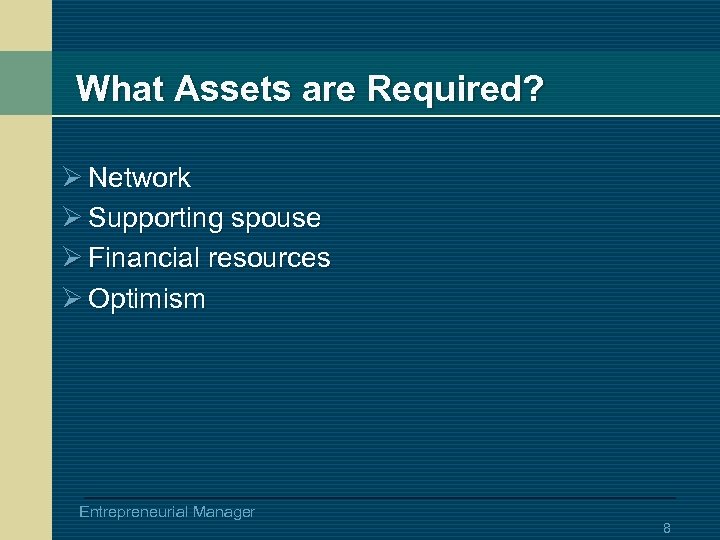 What Assets are Required?

➢ Network
➢ Supporting spouse
➢ Financial resources
➢ Optimism

Entrepreneurial Manager

8